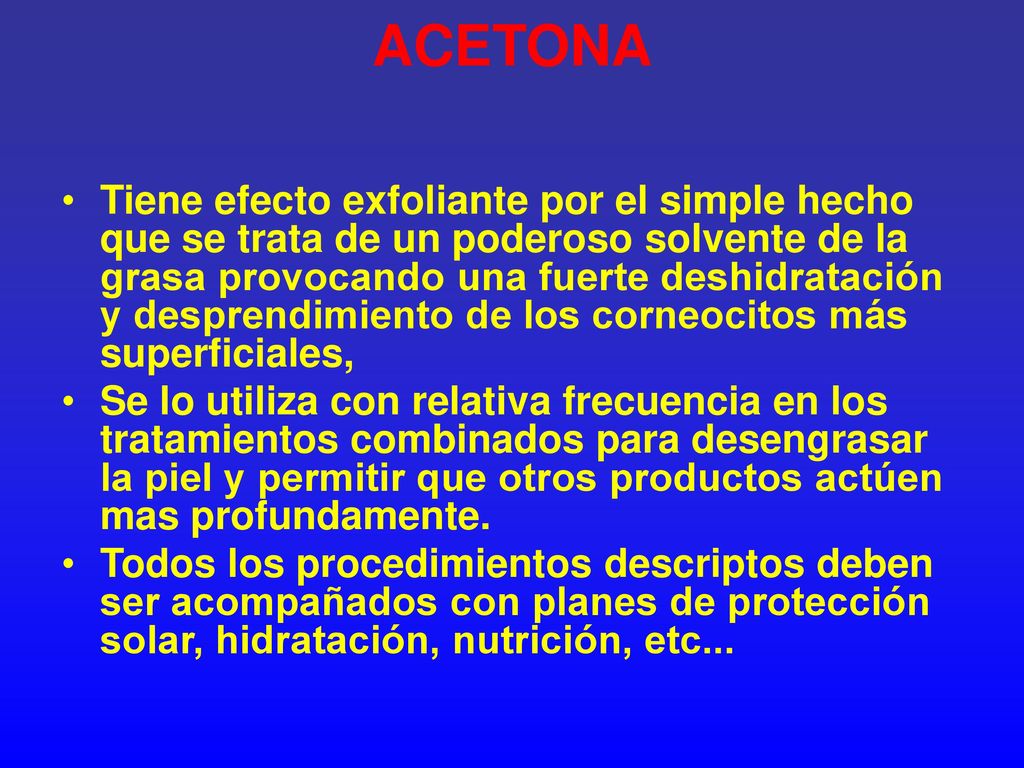 ACETONA

• Tiene efecto exfoliante por el simple hecho que se trata de un poderoso solvente de la grasa provocando una fuerte deshidratación y desprendimiento de los corneocitos más superficiales,
• Se lo utiliza con relativa frecuencia en los tratamientos combinados para desengrasar la piel y permitir que otros productos actúen mas profundamente.
• Todos los procedimientos descriptos deben ser acompañados con planes de protección solar, hidratación, nutrición, etc...